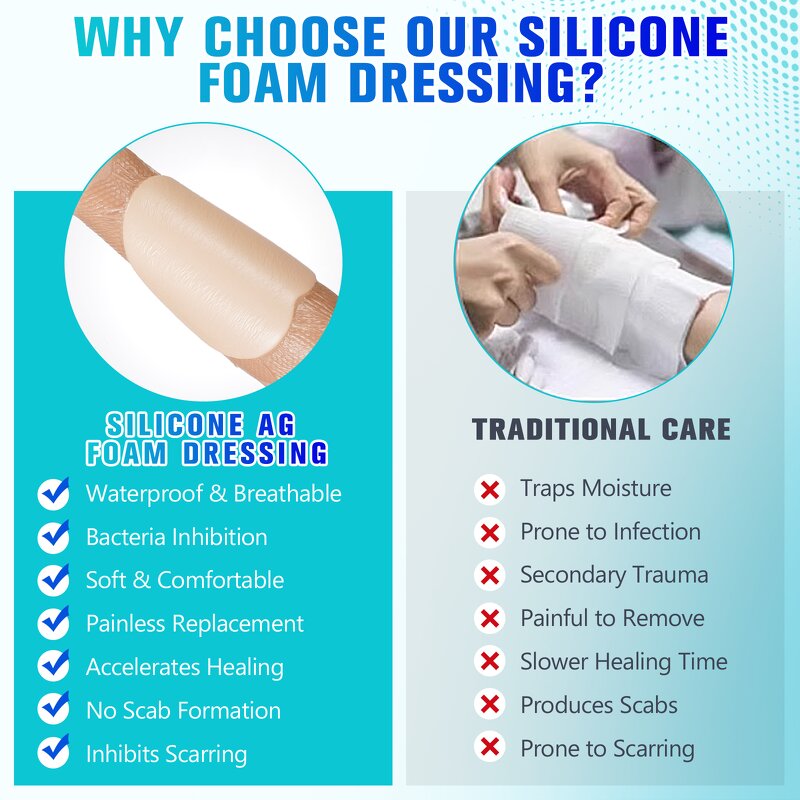 WHY CHOOSE OUR SILICONE FOAM DRESSING?

SILICONE AG FOAM DRESSING

Waterproof & Breathable
Bacteria Inhibition
Soft & Comfortable
Painless Replacement
Accelerates Healing
No Scab Formation
Inhibits Scarring

TRADITIONAL CARE

Traps Moisture
Prone to Infection
Secondary Trauma
Painful to Remove
Slower Healing Time
Produces Scabs
Prone to Scarring